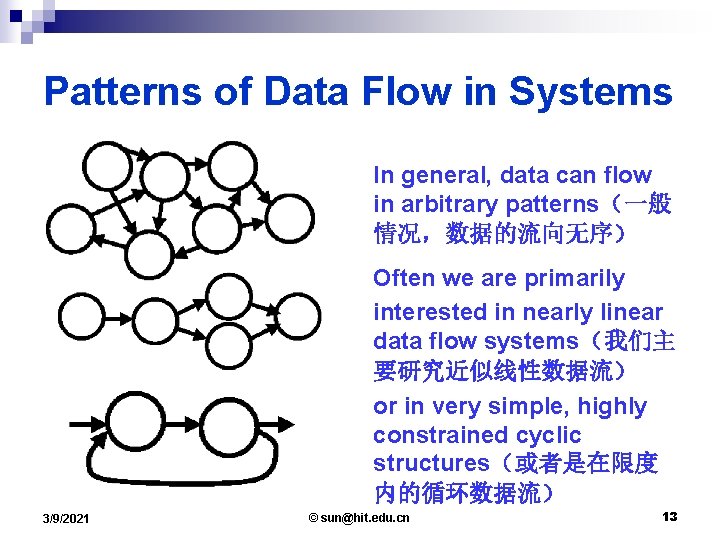 Patterns of Data Flow in Systems

In general, data can flow in arbitrary patterns（一般情况，数据的流向无序）

Often we are primarily interested in nearly linear data flow systems（我们主要研究近似线性数据流）

or in very simple, highly constrained cyclic structures（或者是在限度内的循环数据流）

3/9/2021 © sun@hit.edu.cn 13